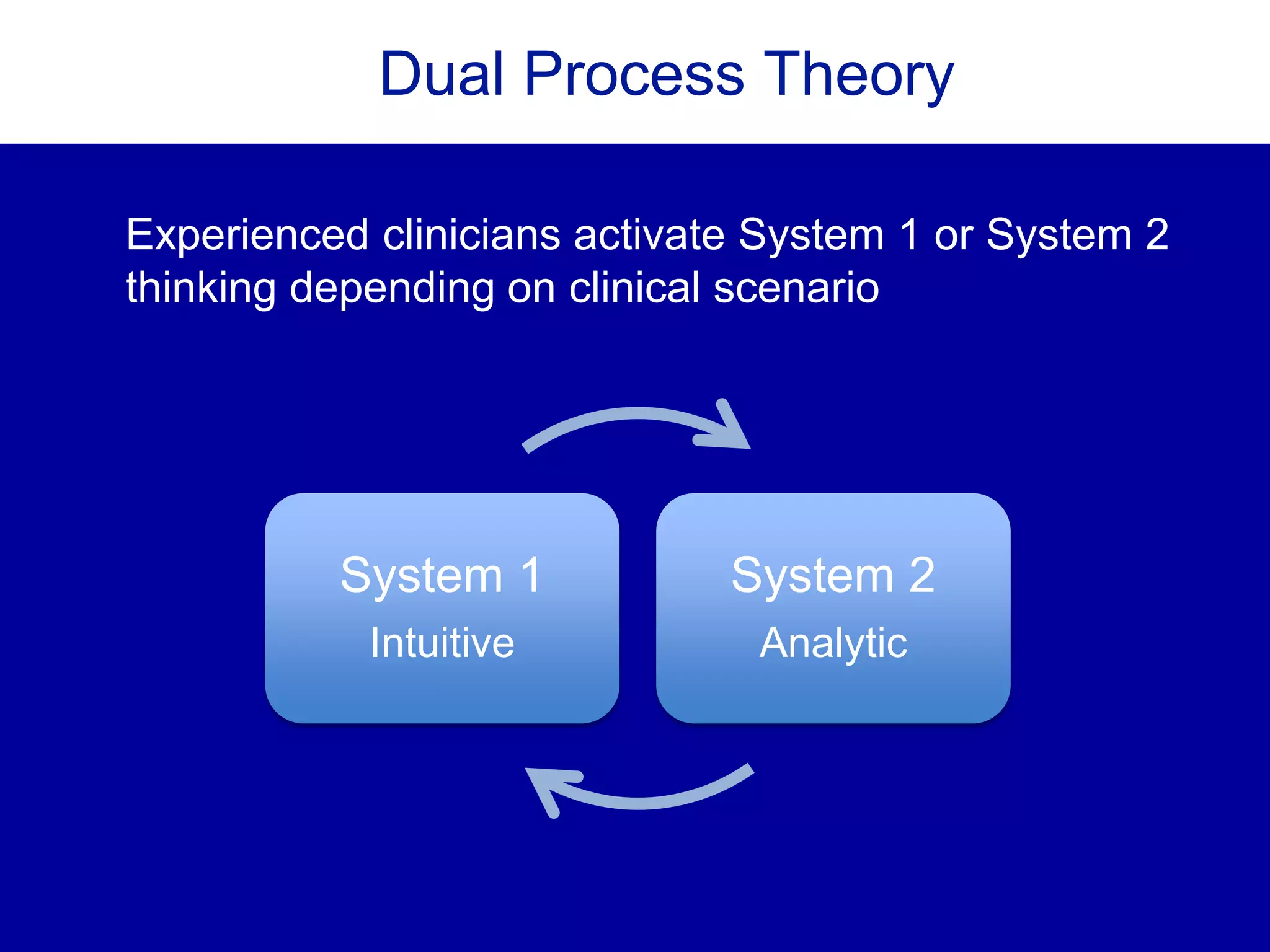 Dual Process Theory

Experienced clinicians activate System 1 or System 2 thinking depending on clinical scenario

System 1
Intuitive

System 2
Analytic